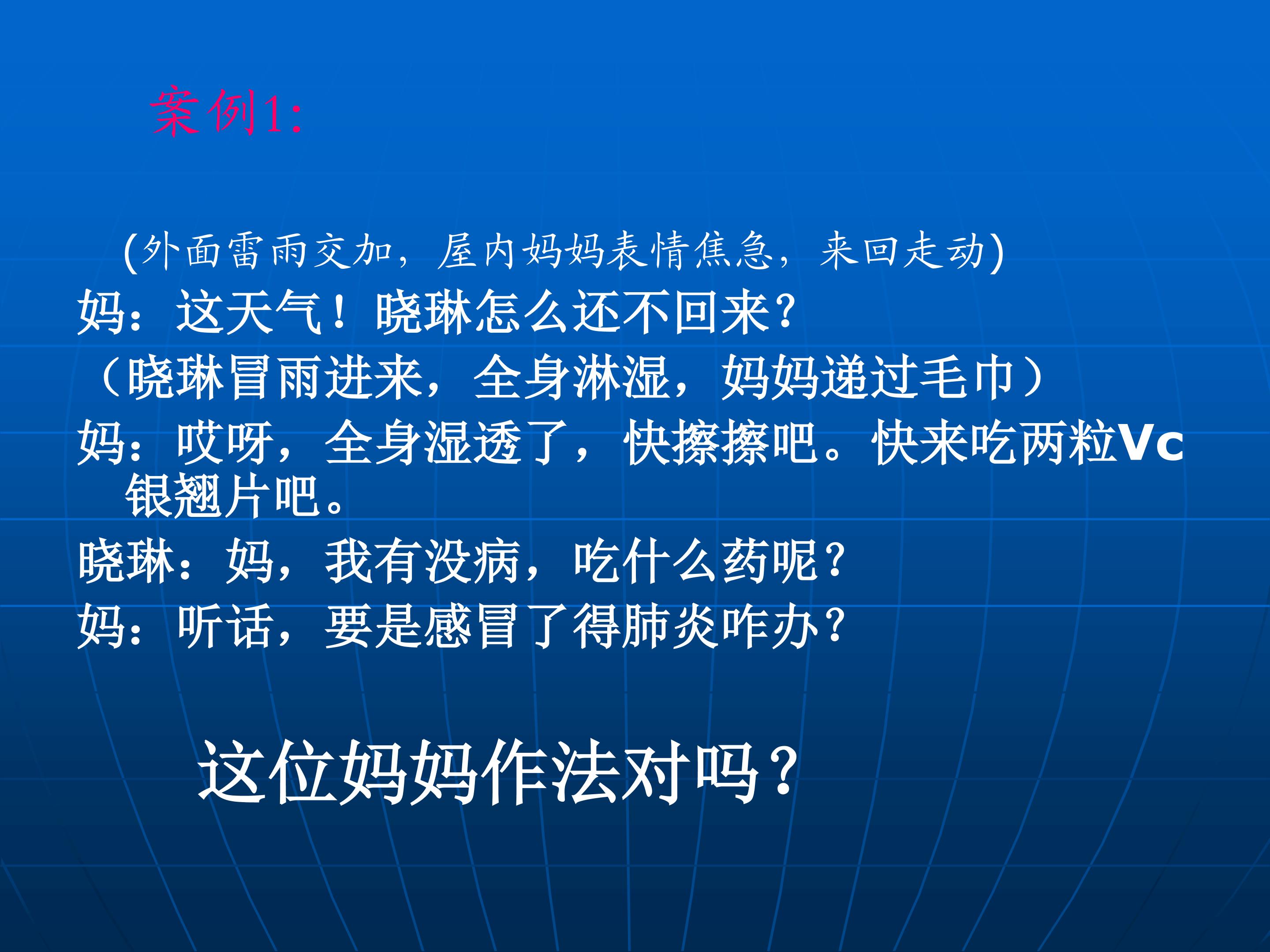 案例1:

(外面雷雨交加，屋内妈妈表情焦急，来回走动)
妈：这天气！晓琳怎么还不回来？
（晓琳冒雨进来，全身淋湿，妈妈递过毛巾）
妈：哎呀，全身湿透了，快擦擦吧。快来吃两粒Vc银翘片吧。
晓琳：妈，我有没病，吃什么药呢？
妈：听话，要是感冒了得肺炎咋办？

这位妈妈作法对吗？